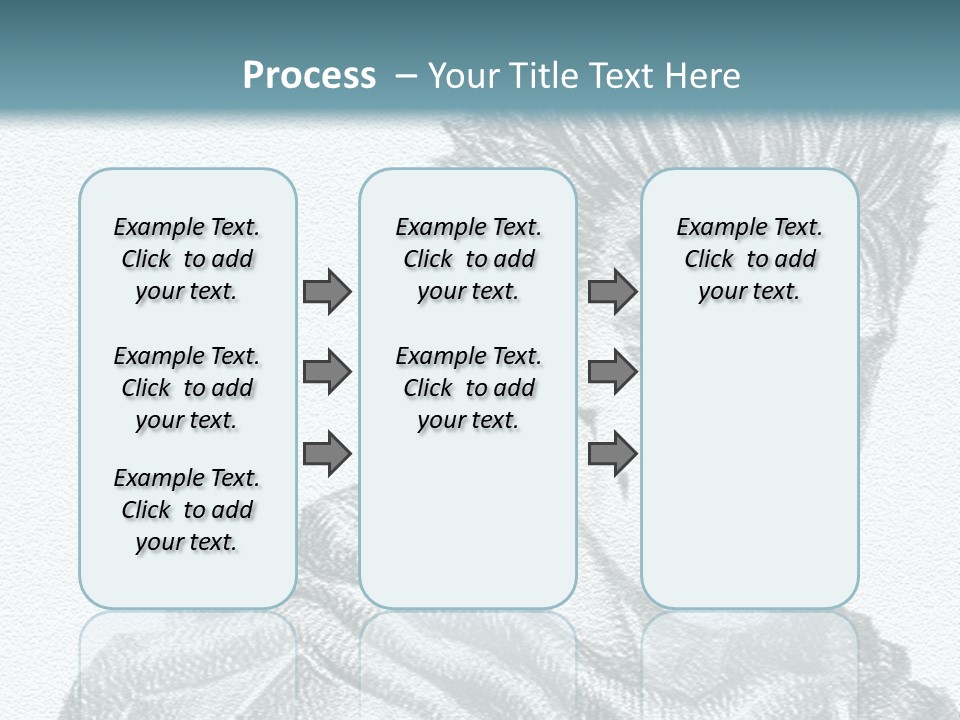 Process – Your Title Text Here

Example Text. Click to add your text.

Example Text. Click to add your text.

Example Text. Click to add your text.

Example Text. Click to add your text.

Example Text. Click to add your text.

Example Text. Click to add your text.